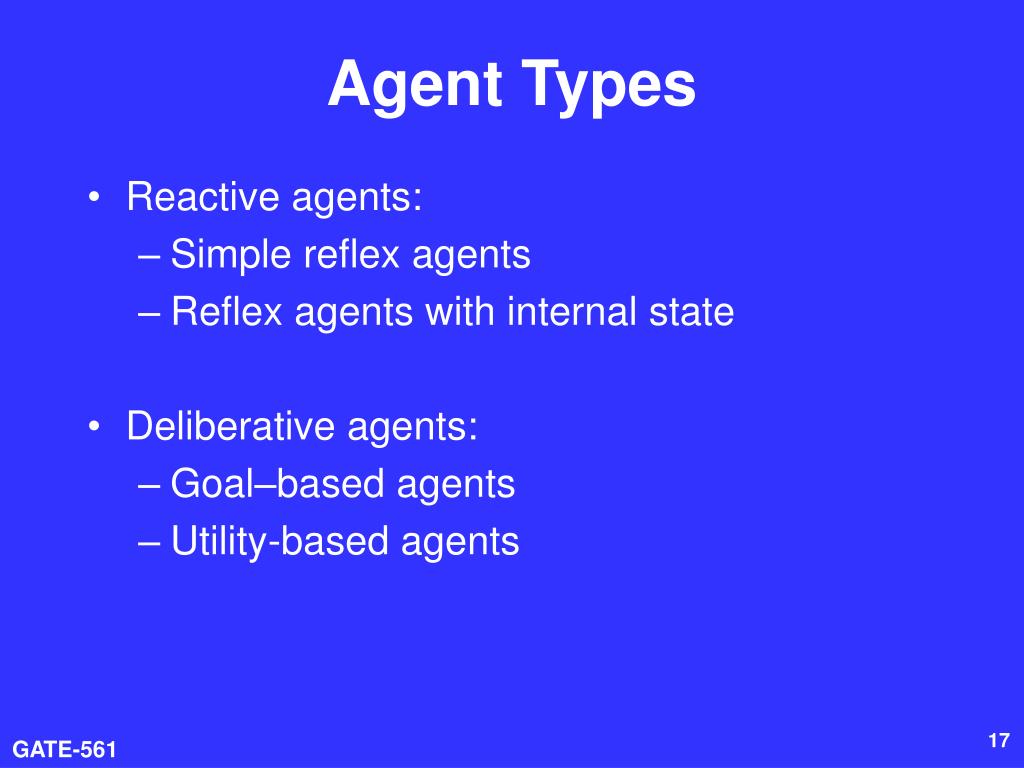 Agent Types

• Reactive agents:
– Simple reflex agents
– Reflex agents with internal state

• Deliberative agents:
– Goal–based agents
– Utility-based agents

GATE-561

17